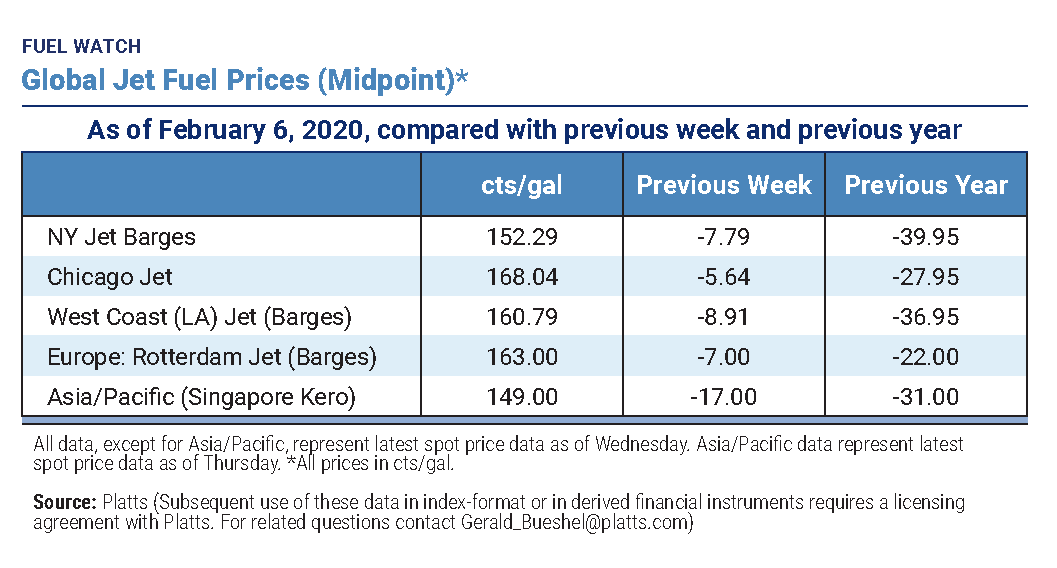 FUEL WATCH
Global Jet Fuel Prices (Midpoint)*

As of February 6, 2020, compared with previous week and previous year

| | cts/gal | Previous Week | Previous Year |
|---|---|---|---|
| NY Jet Barges | 152.29 | -7.79 | -39.95 |
| Chicago Jet | 168.04 | -5.64 | -27.95 |
| West Coast (LA) Jet (Barges) | 160.79 | -8.91 | -36.95 |
| Europe: Rotterdam Jet (Barges) | 163.00 | -7.00 | -22.00 |
| Asia/Pacific (Singapore Kero) | 149.00 | -17.00 | -31.00 |

All data, except for Asia/Pacific, represent latest spot price data as of Wednesday. Asia/Pacific data represent latest spot price data as of Thursday. *All prices in cts/gal.

Source: Platts (Subsequent use of these data in index-format or in derived financial instruments requires a licensing agreement with Platts. For related questions contact Gerald_Bueshel@platts.com)